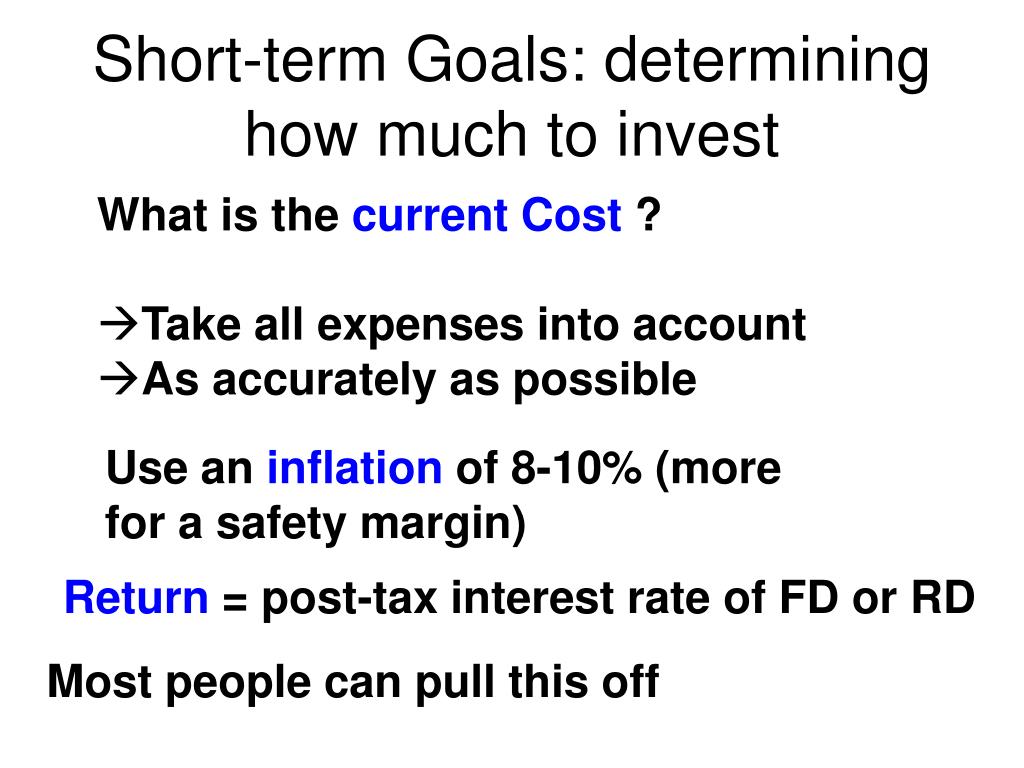 Short-term Goals: determining how much to invest

What is the current Cost ?

→Take all expenses into account
→As accurately as possible

Use an inflation of 8-10% (more for a safety margin)

Return = post-tax interest rate of FD or RD

Most people can pull this off